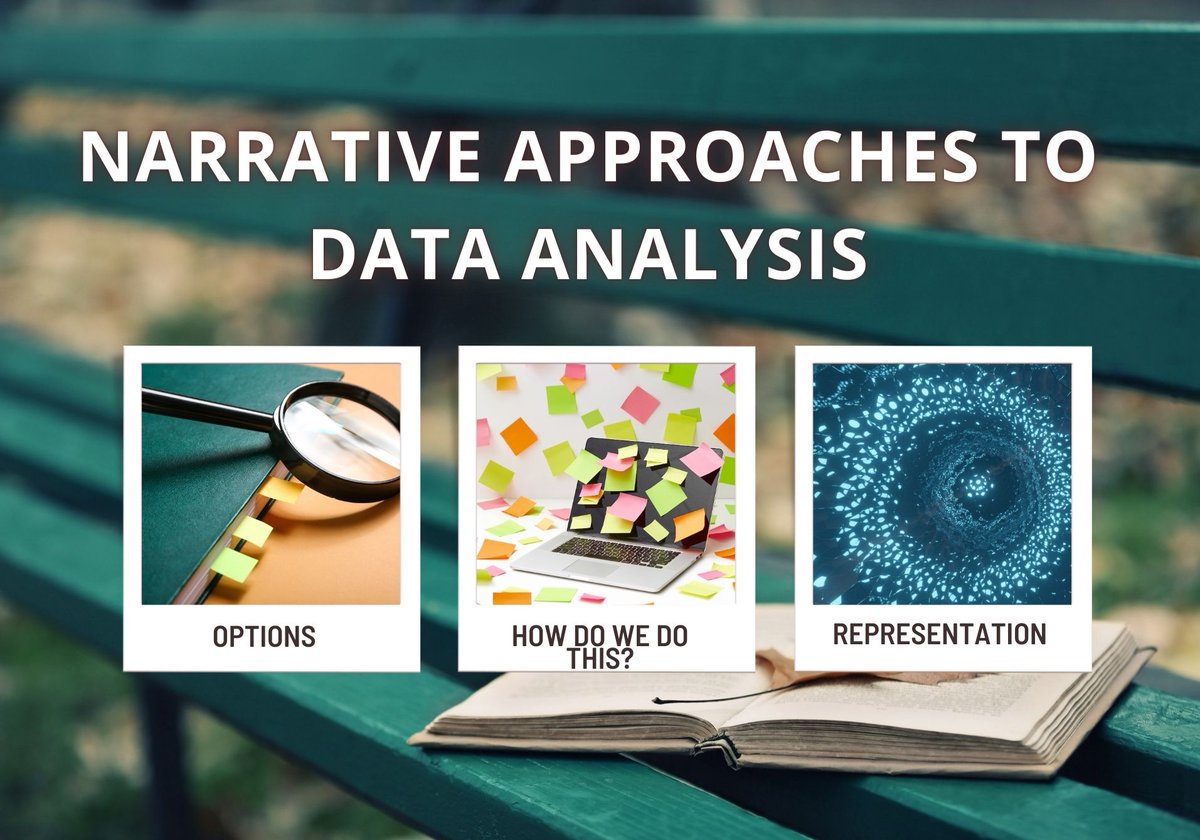 NARRATIVE APPROACHES TO DATA ANALYSIS

OPTIONS

HOW DO WE DO THIS?

REPRESENTATION